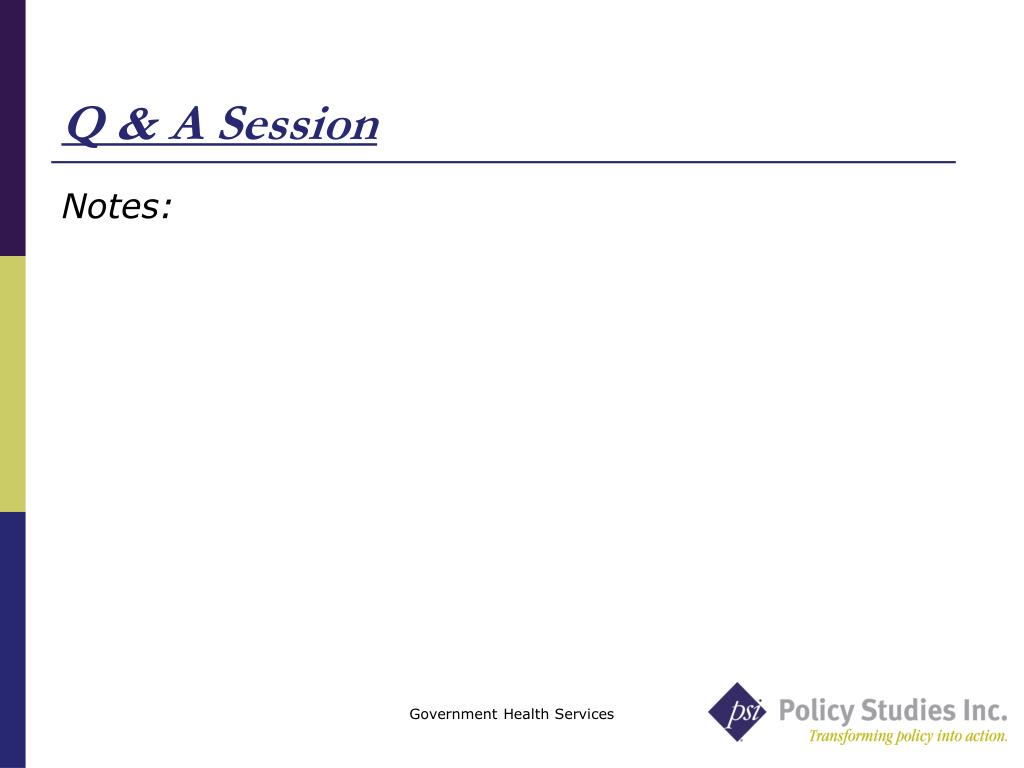 Q & A Session

Notes:

Government Health Services

psi Policy Studies Inc.
Transforming policy into action.